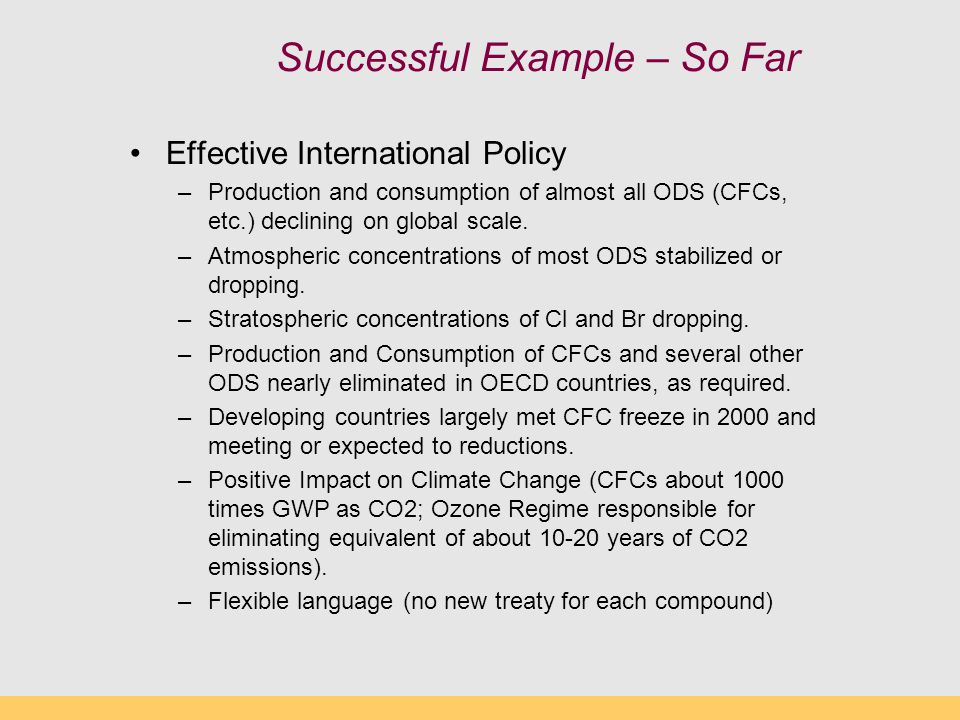 Successful Example – So Far

• Effective International Policy
– Production and consumption of almost all ODS (CFCs, etc.) declining on global scale.
– Atmospheric concentrations of most ODS stabilized or dropping.
– Stratospheric concentrations of Cl and Br dropping.
– Production and Consumption of CFCs and several other ODS nearly eliminated in OECD countries, as required.
– Developing countries largely met CFC freeze in 2000 and meeting or expected to reductions.
– Positive Impact on Climate Change (CFCs about 1000 times GWP as CO2; Ozone Regime responsible for eliminating equivalent of about 10-20 years of CO2 emissions).
– Flexible language (no new treaty for each compound)